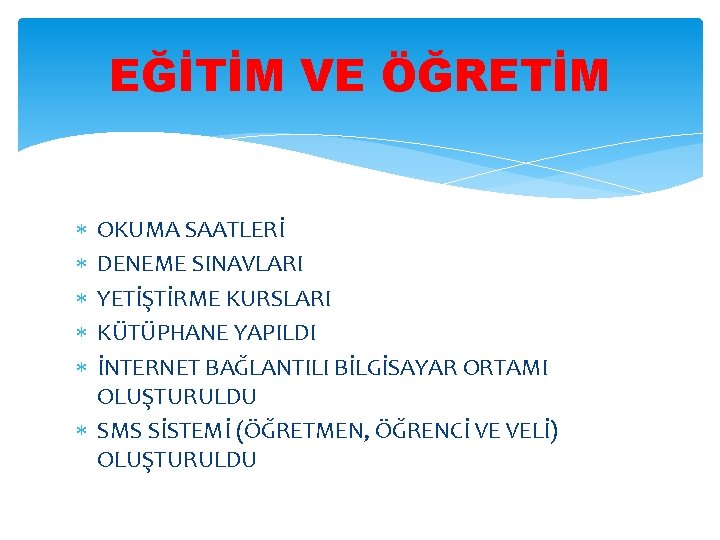 EĞİTİM VE ÖĞRETİM

* OKUMA SAATLERİ
* DENEME SINAVLARI
* YETİŞTİRME KURSLARI
* KÜTÜPHANE YAPILDI
* İNTERNET BAĞLANTILI BİLGİSAYAR ORTAMI OLUŞTURULDU
* SMS SİSTEMİ (ÖĞRETMEN, ÖĞRENCİ VE VELİ) OLUŞTURULDU